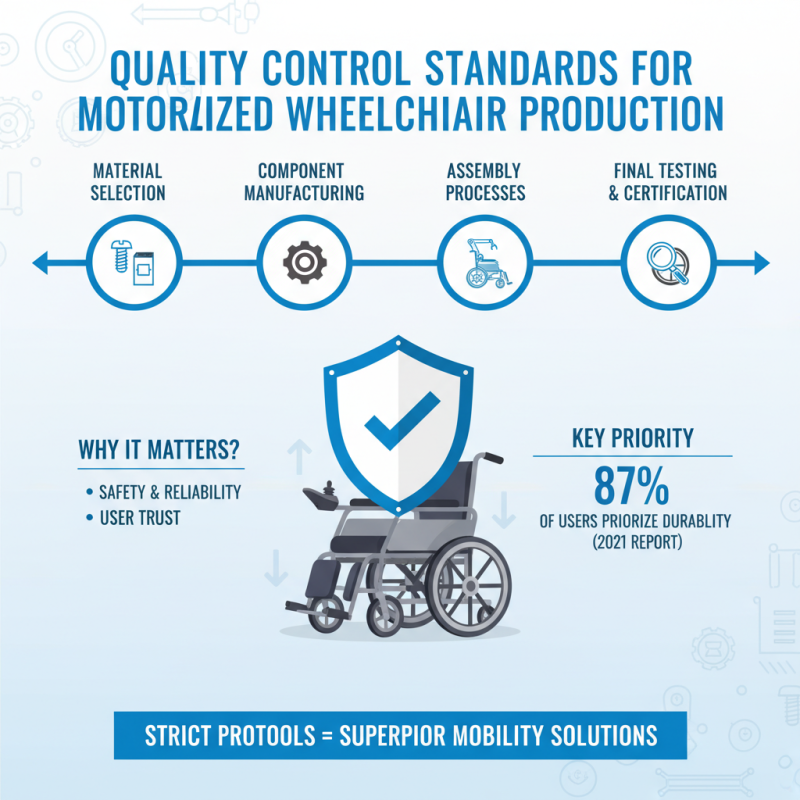 QUALITY CONTROL STANDARDS FOR MOTORLIZED WHEELCHIAIR PRODUCTION

MATERIAL SELECTION

COMPONENT MANUFACTURING

ASSEMBLY PROCESSES

FINAL TESTING & CERTIFICATION

WHY IT MATTERS?

• SAFETY & RELIABILITY
• USER TRUST

KEY PRIORITY

87%

OF USERS PRIORIZE DURABLITY (2021 REPORT)

STRICT PROTOOLS = SUPERPIOR MOBILITY SOLUTIONS